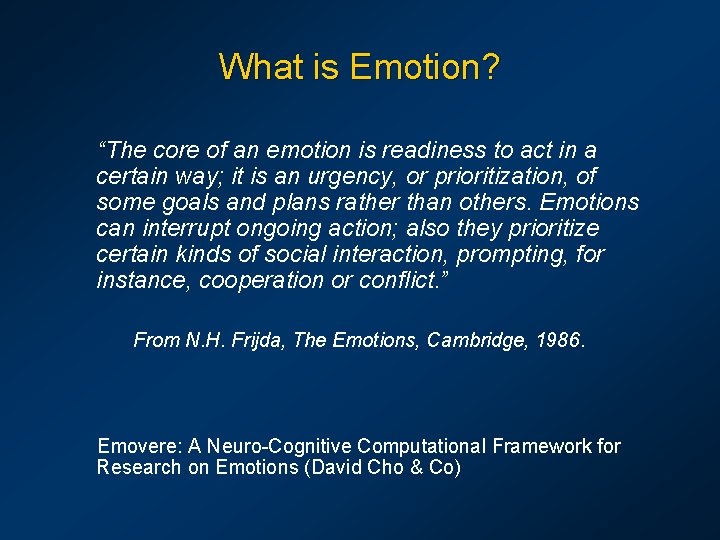 What is Emotion?

“The core of an emotion is readiness to act in a certain way; it is an urgency, or prioritization, of some goals and plans rather than others. Emotions can interrupt ongoing action; also they prioritize certain kinds of social interaction, prompting, for instance, cooperation or conflict.”

From N.H. Frijda, The Emotions, Cambridge, 1986.

Emovere: A Neuro-Cognitive Computational Framework for Research on Emotions (David Cho & Co)